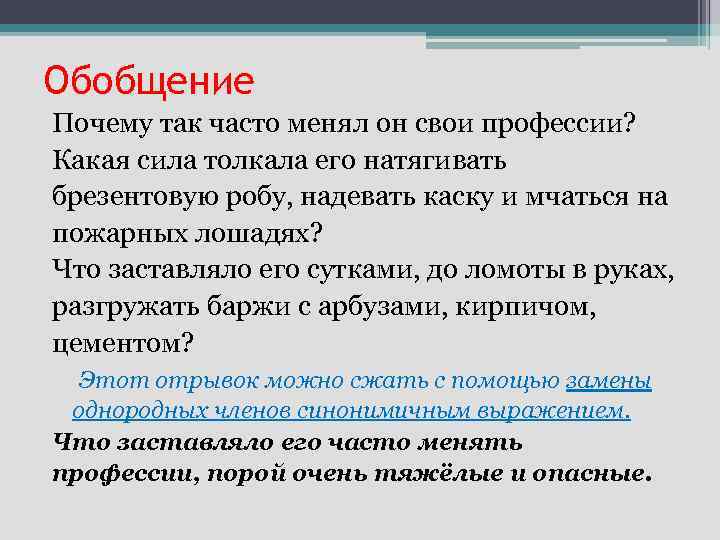 Обобщение

Почему так часто менял он свои профессии?
Какая сила толкала его натягивать брезентовую робу, надевать каску и мчаться на пожарных лошадях?
Что заставляло его сутками, до ломоты в руках, разгружать баржи с арбузами, кирпичом, цементом?

Этот отрывок можно сжать с помощью замены однородных членов синонимичным выражением.

Что заставляло его часто менять профессии, порой очень тяжёлые и опасные.